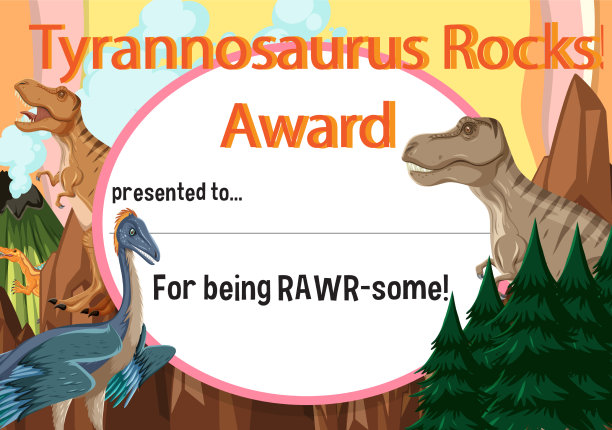 Tyrannosaurus Rocks!
Award

presented to...

For being RAWR-some!